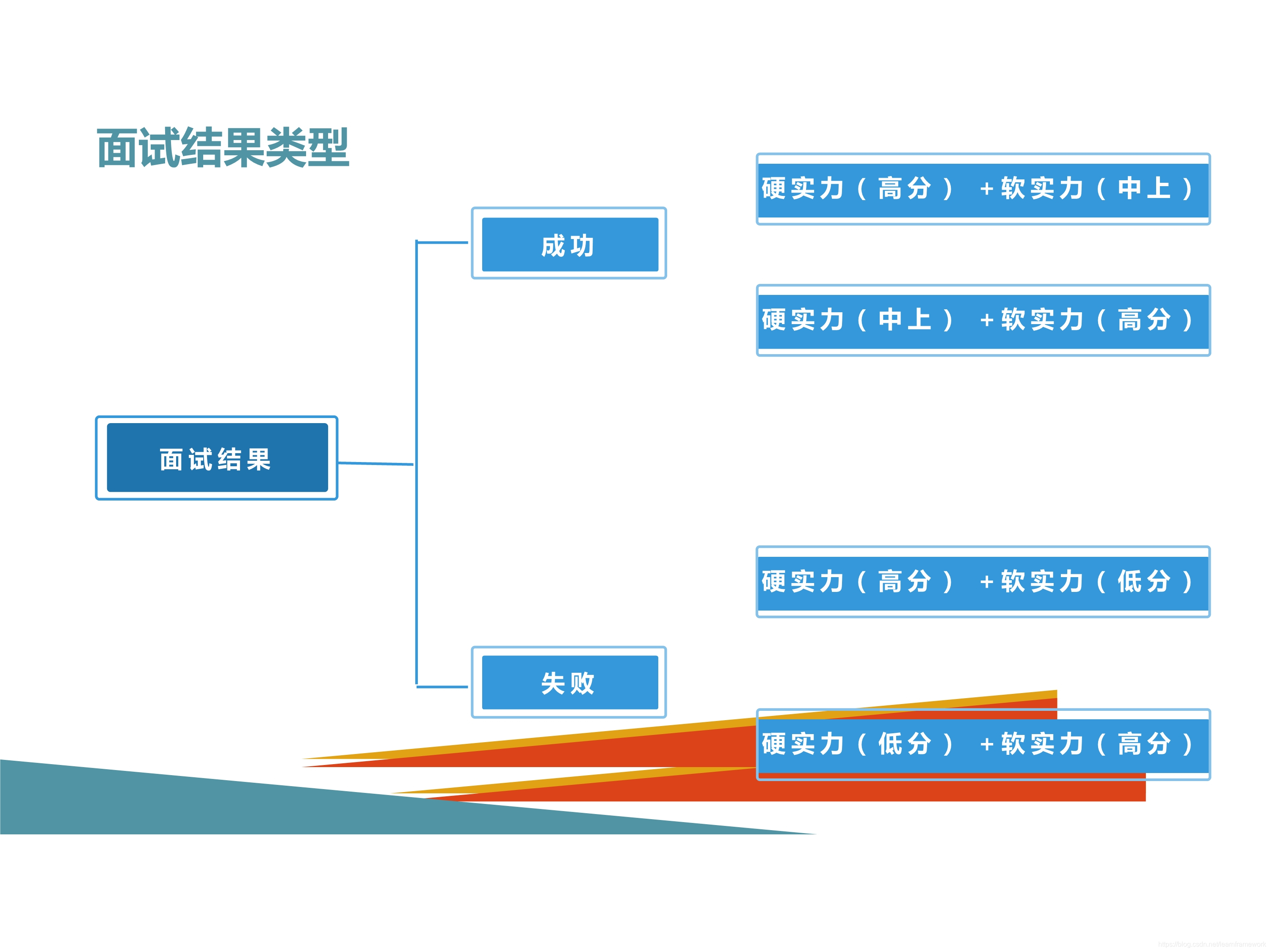 面试结果类型

面试结果

成功

失败

硬实力（高分）+软实力（中上）

硬实力（中上）+软实力（高分）

硬实力（高分）+软实力（低分）

硬实力（低分）+软实力（高分）

https://blog.csdn.net/learnframework